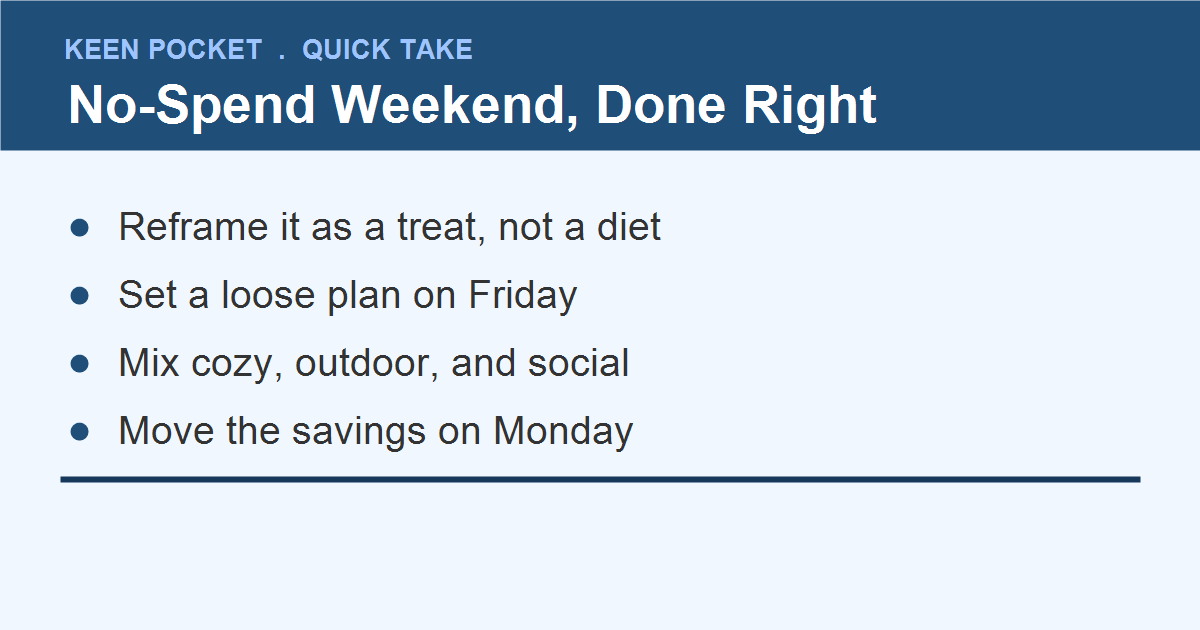 KEEN POCKET . QUICK TAKE

No-Spend Weekend, Done Right

- Reframe it as a treat, not a diet
- Set a loose plan on Friday
- Mix cozy, outdoor, and social
- Move the savings on Monday